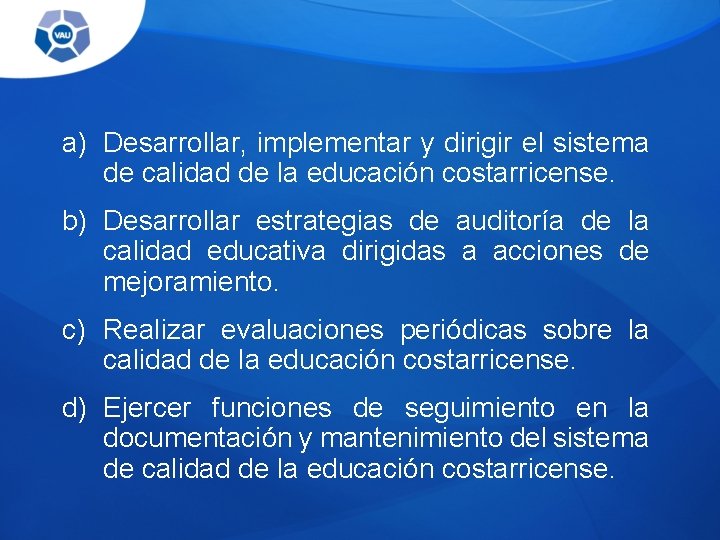 VAU

a) Desarrollar, implementar y dirigir el sistema de calidad de la educación costarricense.

b) Desarrollar estrategias de auditoría de la calidad educativa dirigidas a acciones de mejoramiento.

c) Realizar evaluaciones periódicas sobre la calidad de la educación costarricense.

d) Ejercer funciones de seguimiento en la documentación y mantenimiento del sistema de calidad de la educación costarricense.